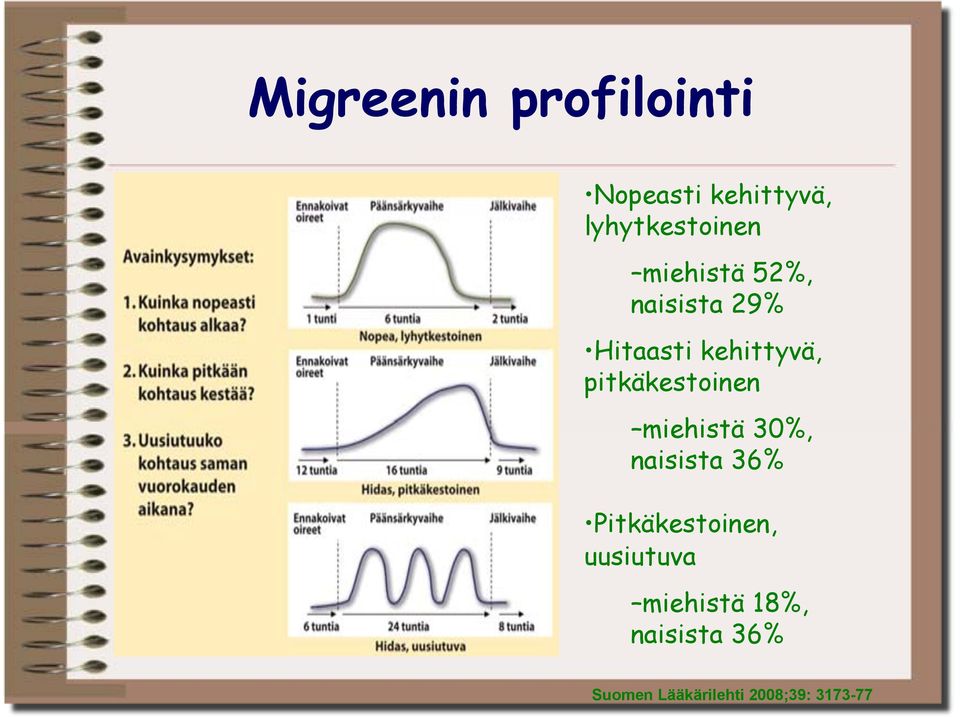 Migreenin profilointi

Avainkysymykset:

1. Kuinka nopeasti kohtaus alkaa?

2. Kuinka pitkään kohtaus kestää?

3. Uusiutuuko kohtaus saman vuorokauden aikana?

Ennakoivat oireet
Päänsärkyvaihe
Jälkivaihe
1 tunti
6 tuntia
2 tuntia
Nopea, lyhytkestoinen

Ennakoivat oireet
Päänsärkyvaihe
Jälkivaihe
12 tuntia
16 tuntia
9 tuntia
Hidas, pitkäkestoinen

Ennakoivat oireet
Päänsärkyvaihe
Jälkivaihe
6 tuntia
24 tuntia
8 tuntia
Hidas, uusiutuva

•Nopeasti kehittyvä, lyhytkestoinen

–miehistä 52%, naisista 29%

•Hitaasti kehittyvä, pitkäkestoinen

–miehistä 30%, naisista 36%

•Pitkäkestoinen, uusiutuva

–miehistä 18%, naisista 36%

Suomen Lääkärilehti 2008;39: 3173-77